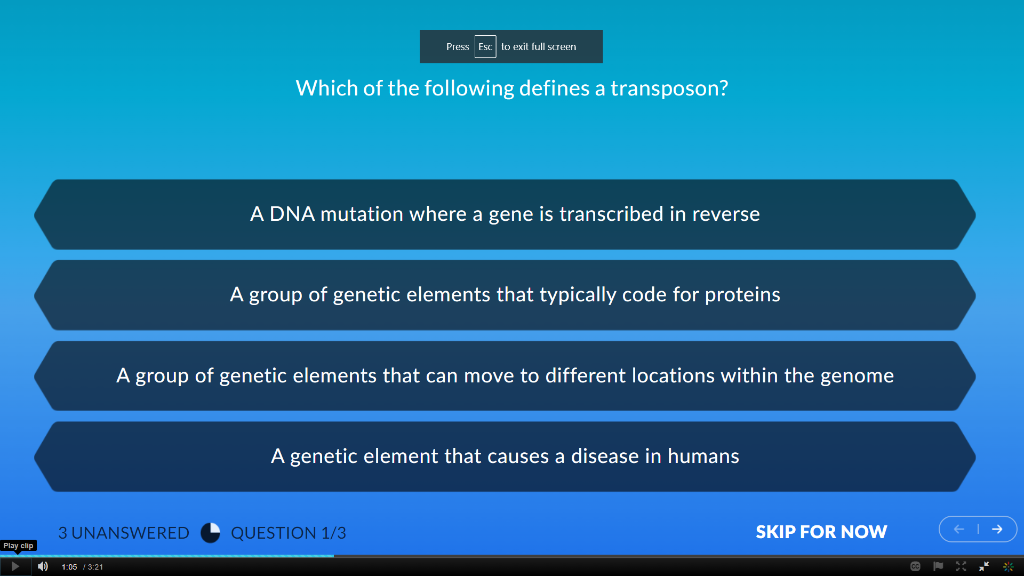 Press Esc to exit full screen

Which of the following defines a transposon?

A DNA mutation where a gene is transcribed in reverse

A group of genetic elements that typically code for proteins

A group of genetic elements that can move to different locations within the genome

A genetic element that causes a disease in humans

3 UNANSWERED QUESTION 1/3

SKIP FOR NOW

Play clip

1:05 / 3:21